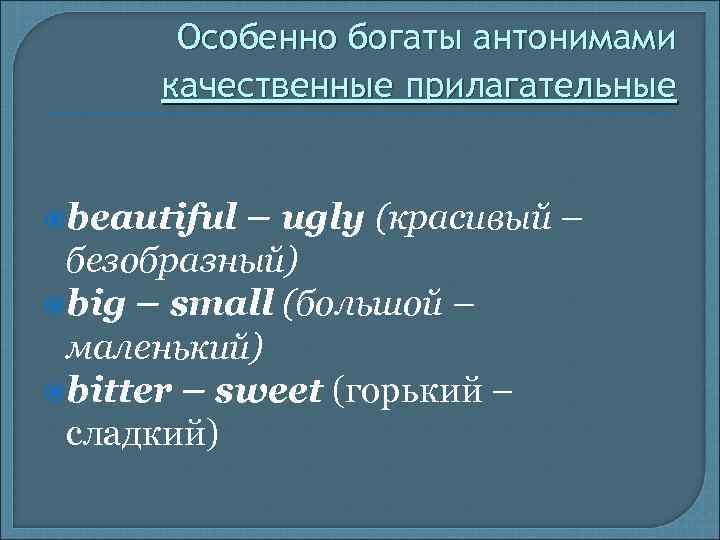 Особенно богаты антонимами качественные прилагательные

beautiful – ugly (красивый – безобразный)
big – small (большой – маленький)
bitter – sweet (горький – сладкий)